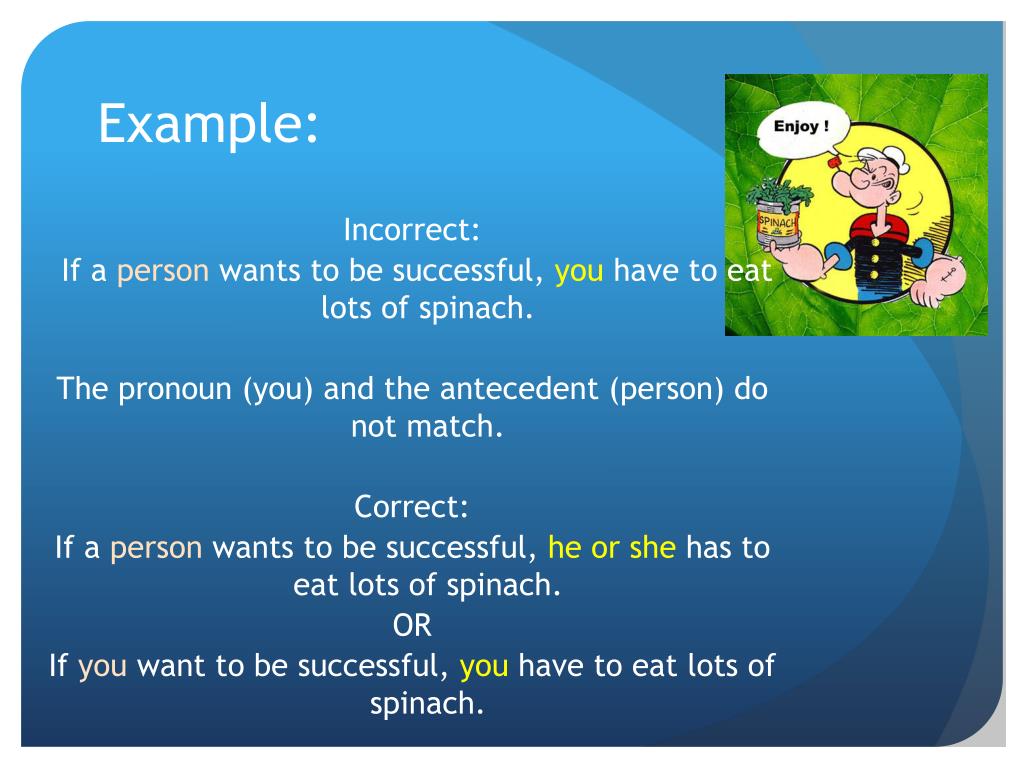 Example:

Enjoy !

SPINACH

Incorrect:
If a person wants to be successful, you have to eat lots of spinach.

The pronoun (you) and the antecedent (person) do not match.

Correct:
If a person wants to be successful, he or she has to eat lots of spinach.
OR
If you want to be successful, you have to eat lots of spinach.